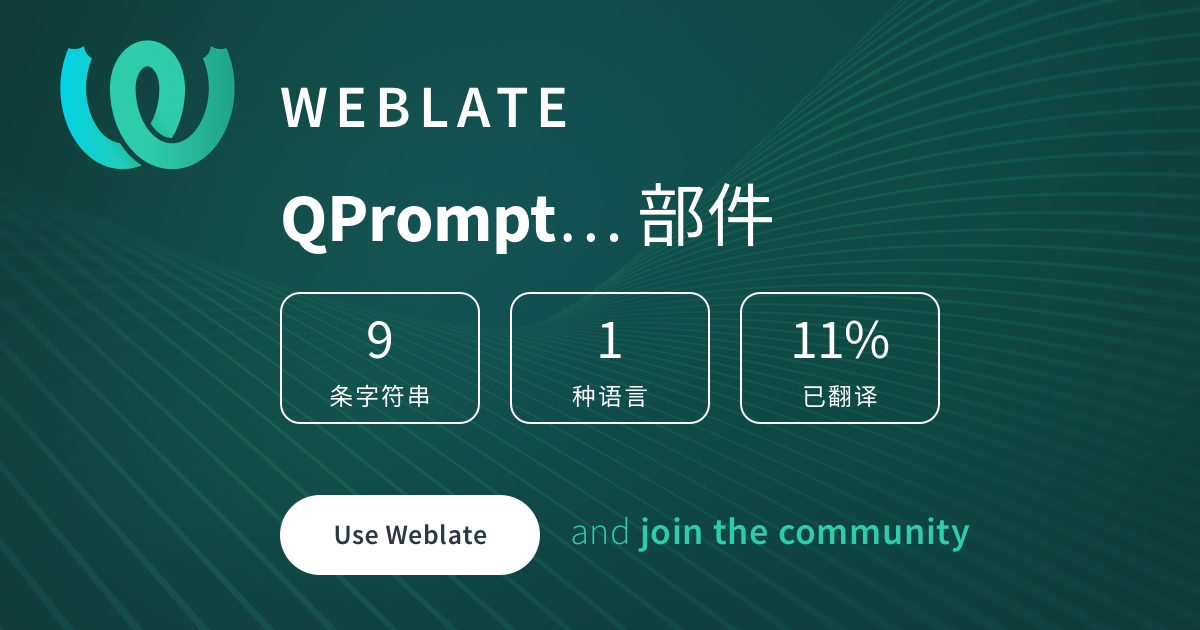 WEBLATE

QPrompt… 部件

9
条字符串

1
种语言

11%
已翻译

Use Weblate

and join the community